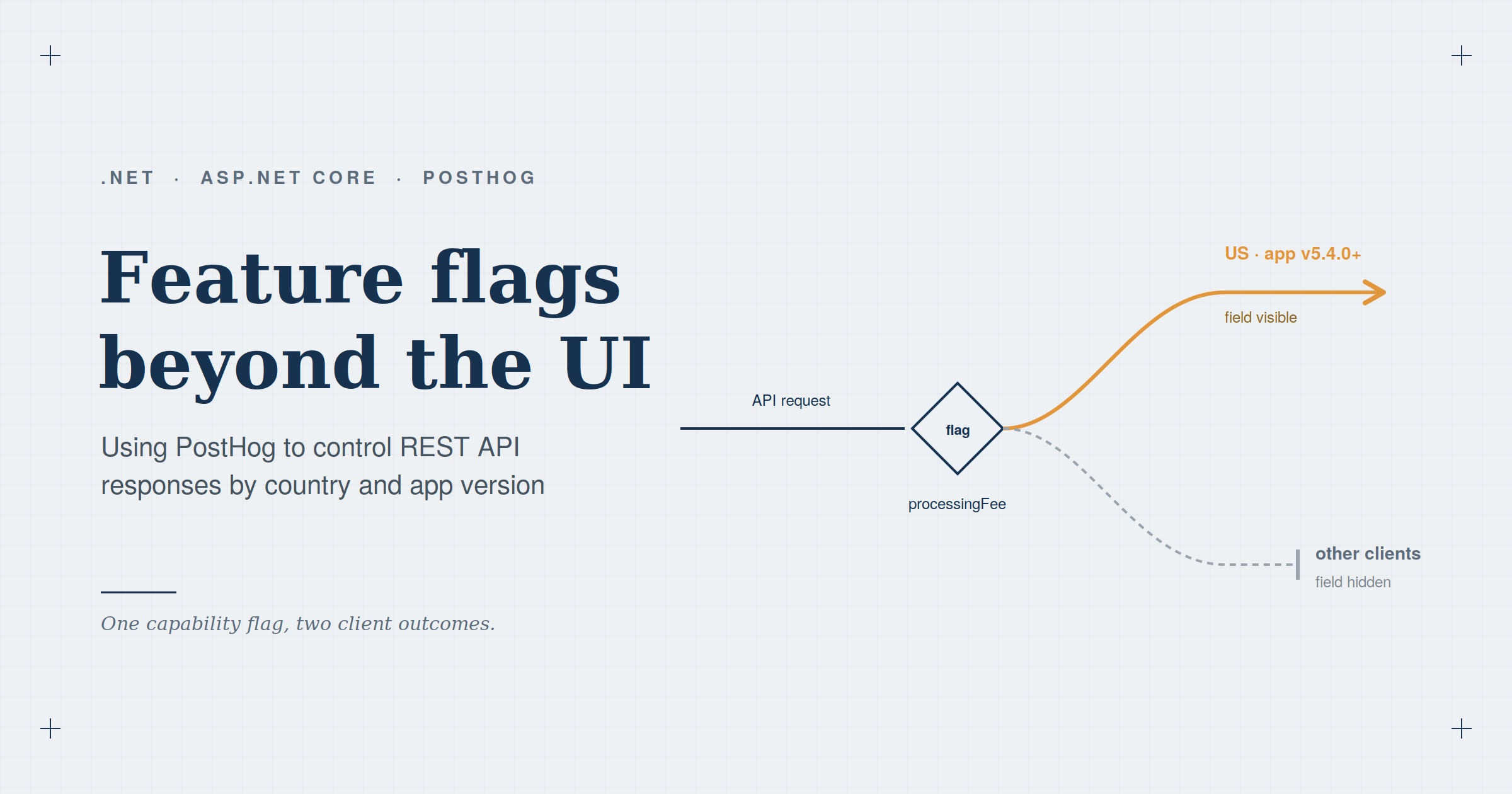 .NET · ASP.NET CORE · POSTHOG

Feature flags beyond the UI

Using PostHog to control REST API responses by country and app version

One capability flag, two client outcomes.

API request

flag

processingFee

US · app v5.4.0+

field visible

other clients

field hidden